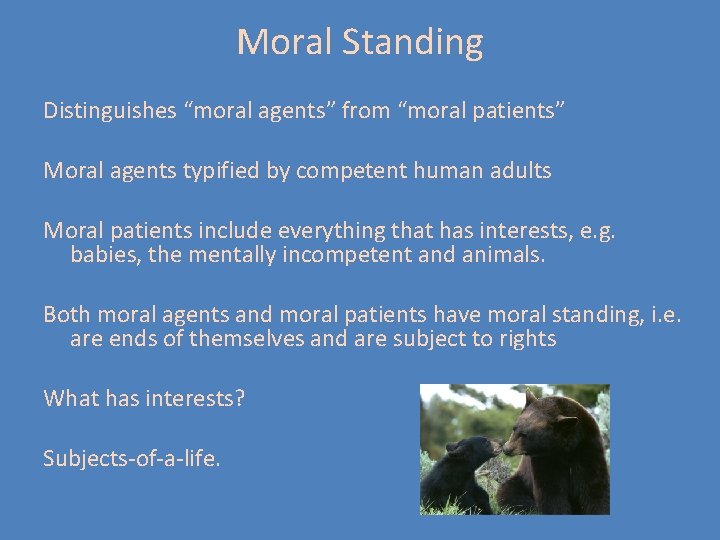 Moral Standing

Distinguishes “moral agents” from “moral patients”

Moral agents typified by competent human adults

Moral patients include everything that has interests, e.g. babies, the mentally incompetent and animals.

Both moral agents and moral patients have moral standing, i.e. are ends of themselves and are subject to rights

What has interests?

Subjects-of-a-life.